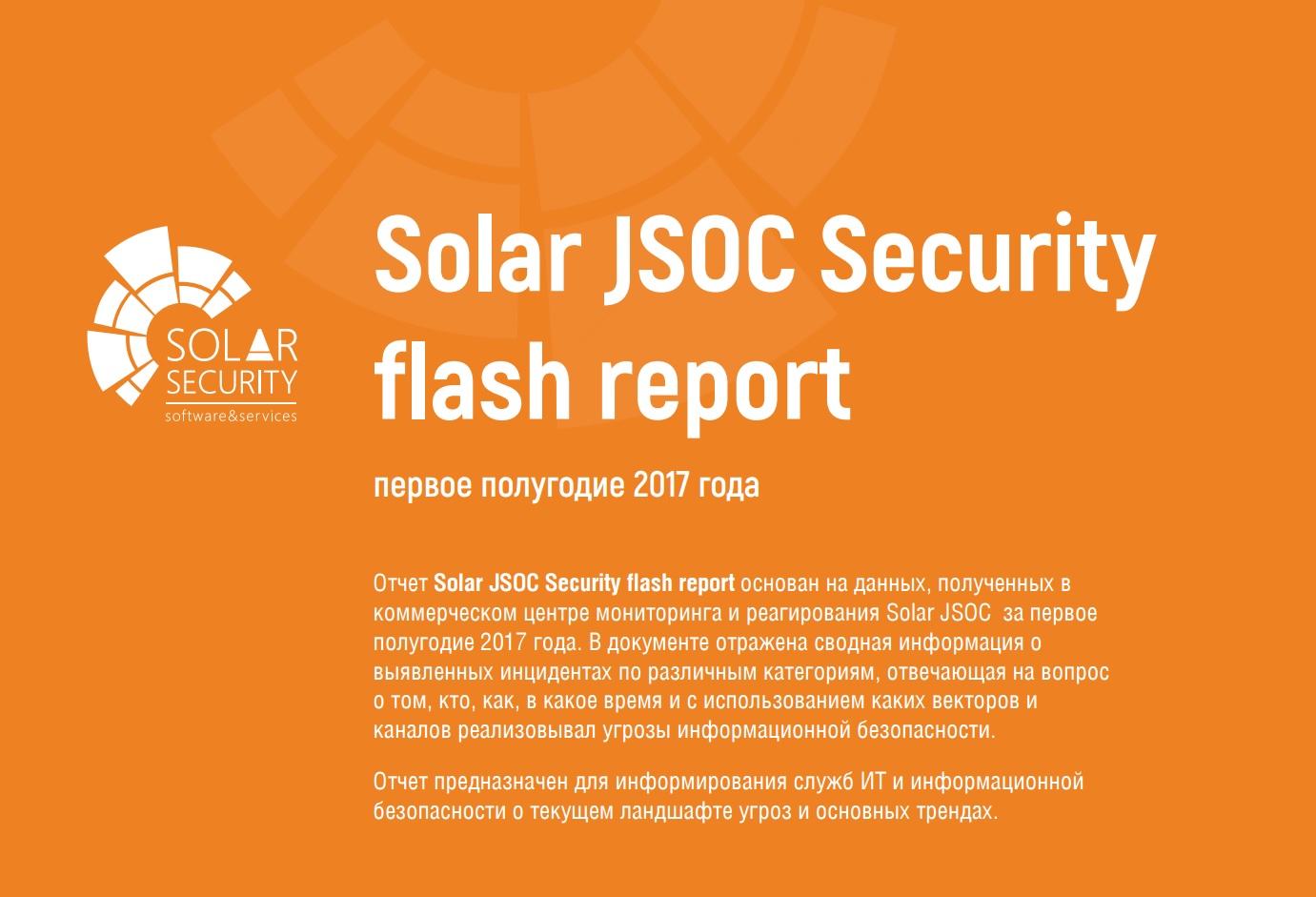 SOLAR
SECURITY
software&services

Solar JSOC Security flash report

первое полугодие 2017 года

Отчет Solar JSOC Security flash report основан на данных, полученных в коммерческом центре мониторинга и реагирования Solar JSOC за первое полугодие 2017 года. В документе отражена сводная информация о выявленных инцидентах по различным категориям, отвечающая на вопрос о том, кто, как, в какое время и с использованием каких векторов и каналов реализовывал угрозы информационной безопасности.

Отчет предназначен для информирования служб ИТ и информационной безопасности о текущем ландшафте угроз и основных трендах.